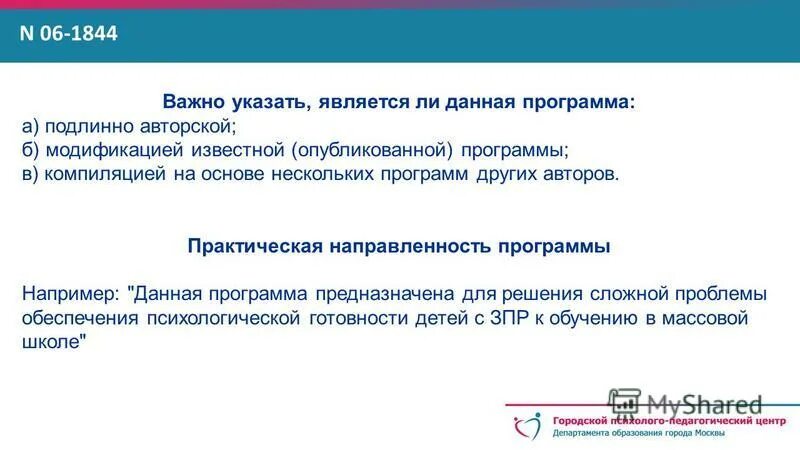 N 06-1844

Важно указать, является ли данная программа:
а) подлинно авторской;
б) модификацией известной (опубликованной) программы;
в) компиляцией на основе нескольких программ других авторов.

Практическая направленность программы

Например: "Данная программа предназначена для решения сложной проблемы обеспечения психологической готовности детей с ЗПР к обучению в массовой школе"

MyShared

Городской психолого-педагогический центр
Департамента образования города Москвы